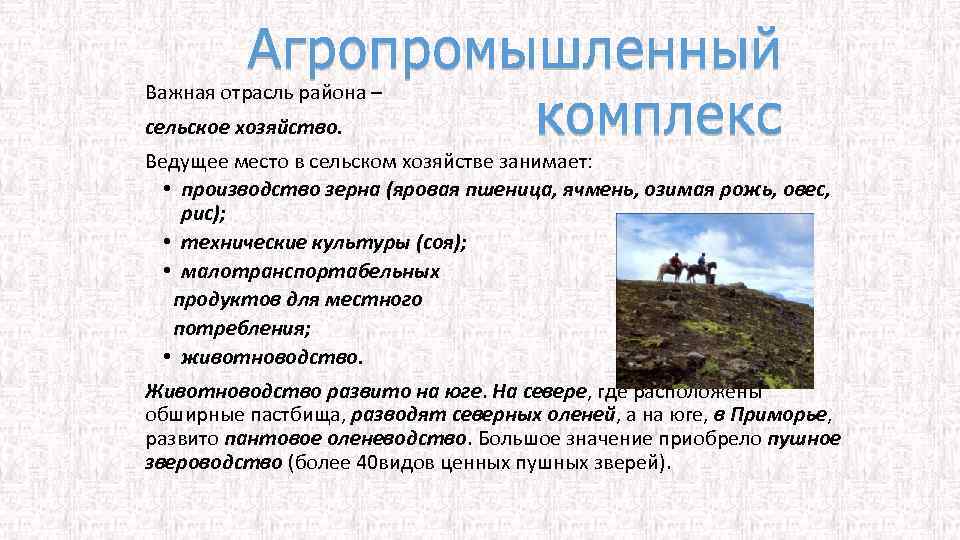 Агропромышленный комплекс

Важная отрасль района – сельское хозяйство.

Ведущее место в сельском хозяйстве занимает:

• производство зерна (яровая пшеница, ячмень, озимая рожь, овес, рис);
• технические культуры (соя);
• малотранспортабельных продуктов для местного потребления;
• животноводство.

Животноводство развито на юге. На севере, где расположены обширные пастбища, разводят северных оленей, а на юге, в Приморье, развито пантовое оленеводство. Большое значение приобрело пушное звероводство (более 40видов ценных пушных зверей).